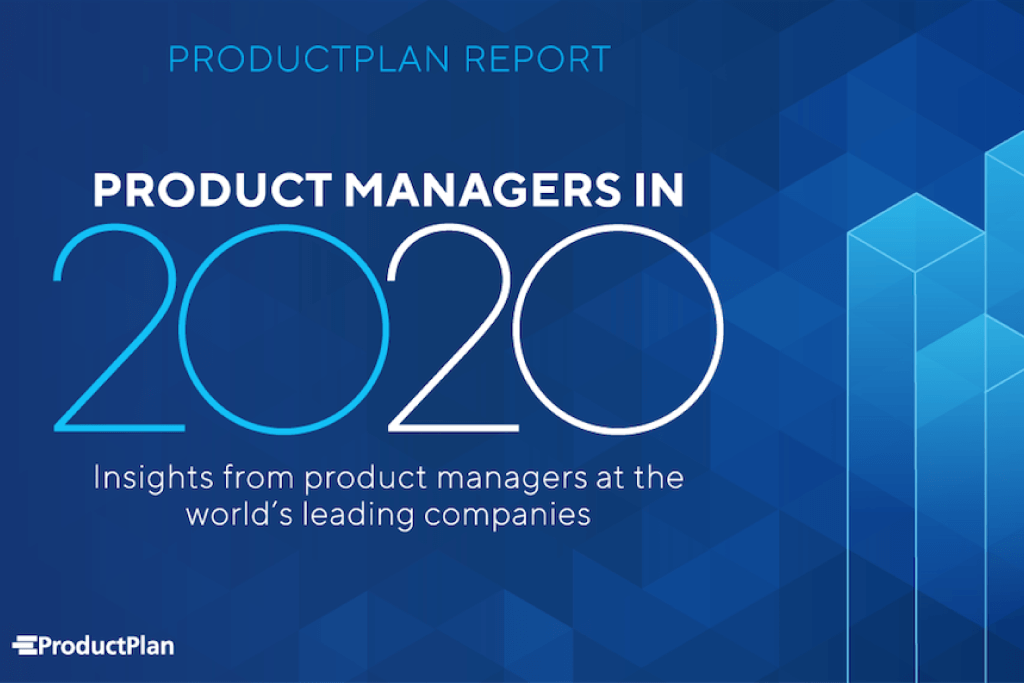 PRODUCTPLAN REPORT

PRODUCT MANAGERS IN 2020

Insights from product managers at the world's leading companies

ProductPlan